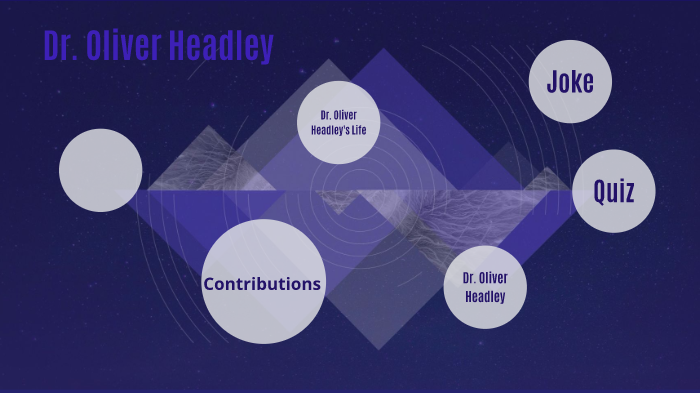 Dr. Oliver Headley

Dr. Oliver Headley's Life

Joke

Quiz

Contributions

Dr. Oliver Headley